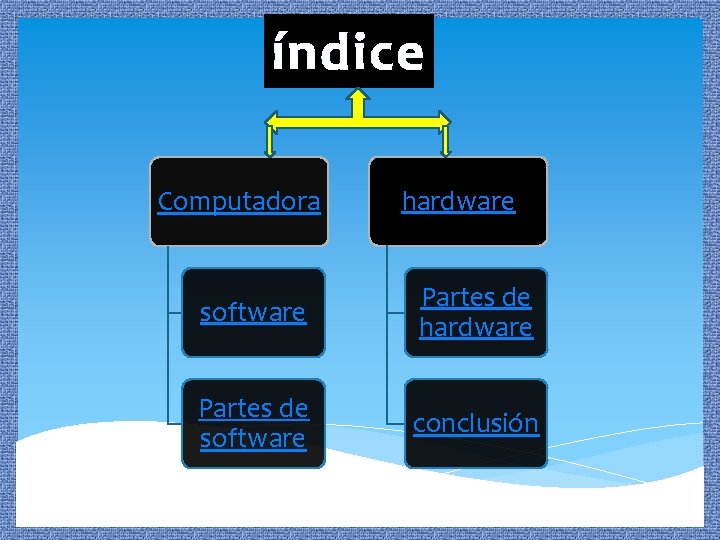 índice

Computadora

software

Partes de software

hardware

Partes de hardware

conclusión